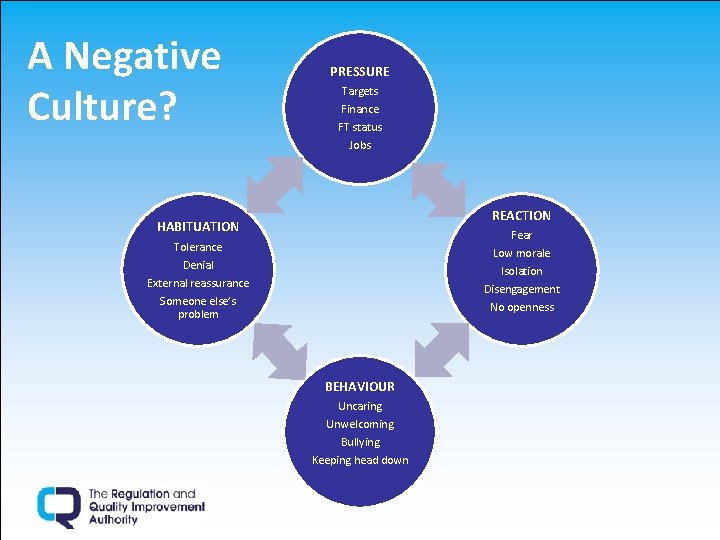 A Negative Culture?

PRESSURE
Targets
Finance
FT status
Jobs

REACTION
Fear
Low morale
Isolation
Disengagement
No openness

BEHAVIOUR
Uncaring
Unwelcoming
Bullying
Keeping head down

HABITUATION
Tolerance
Denial
External reassurance
Someone else's problem

The Regulation and Quality Improvement Authority